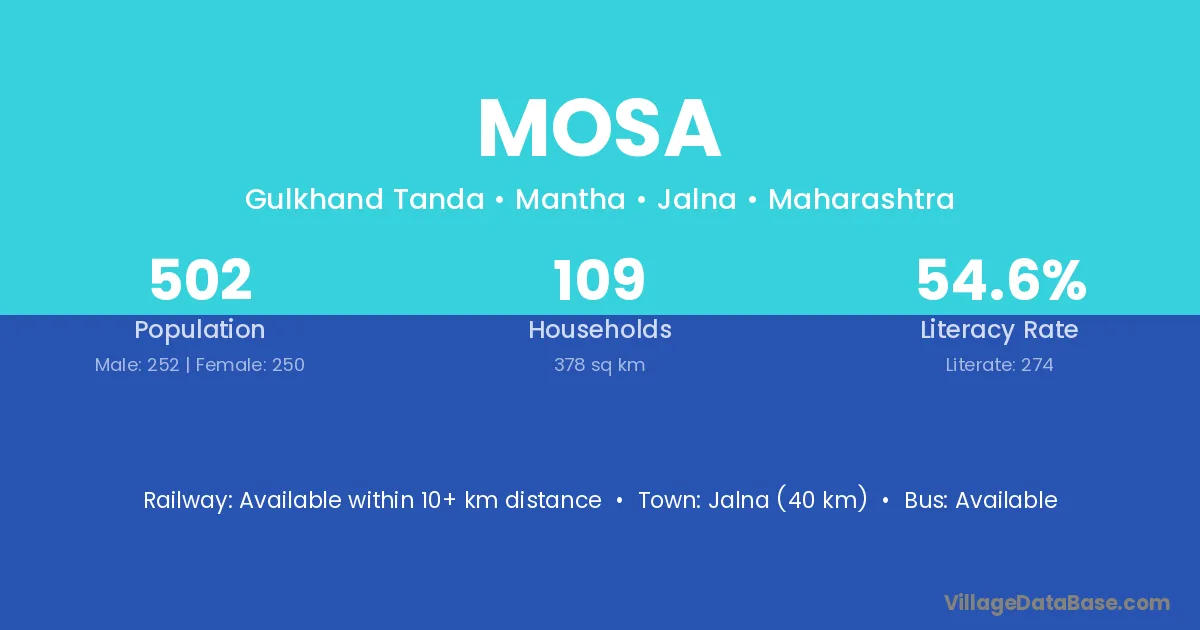 MOSA

Gulkhand Tanda • Mantha • Jalna • Maharashtra

502
Population
Male: 252 | Female: 250

109
Households
378 sq km

54.6%
Literacy Rate
Literate: 274

Railway: Available within 10+ km distance • Town: Jalna (40 km) • Bus: Available

VillageDataBase.com